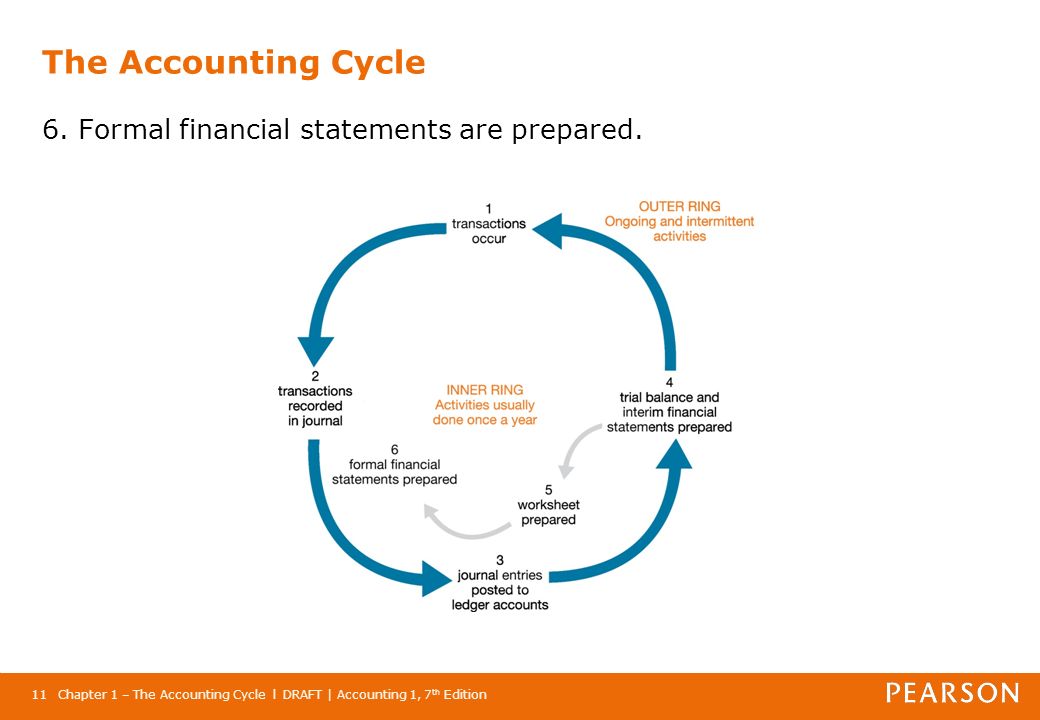 The Accounting Cycle

6. Formal financial statements are prepared.

1
transactions occur

OUTER RING
Ongoing and intermittent activities

2
transactions recorded in journal

INNER RING
Activities usually done once a year

4
trial balance and interim financial statements prepared

6
formal financial statements prepared

5
worksheet prepared

3
journal entries posted to ledger accounts

11 Chapter 1 – The Accounting Cycle | DRAFT | Accounting 1, 7$^{th}$ Edition

PEARSON